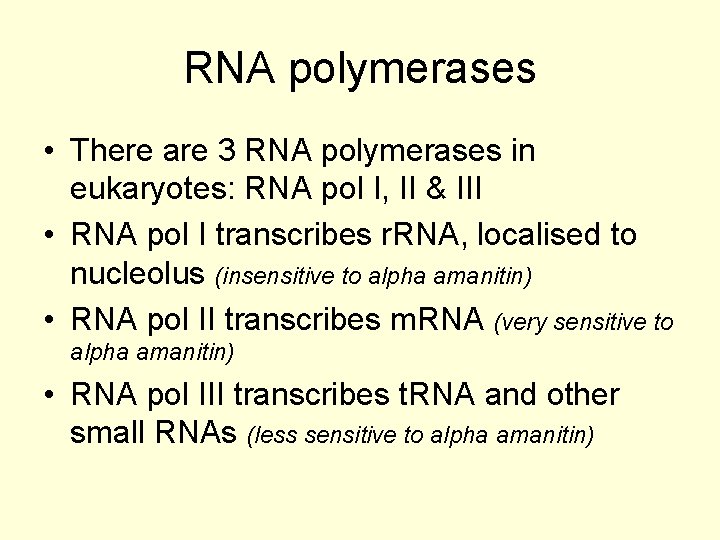 RNA polymerases

• There are 3 RNA polymerases in eukaryotes: RNA pol I, II & III
• RNA pol I transcribes rRNA, localised to nucleolus (insensitive to alpha amanitin)
• RNA pol II transcribes mRNA (very sensitive to alpha amanitin)
• RNA pol III transcribes tRNA and other small RNAs (less sensitive to alpha amanitin)